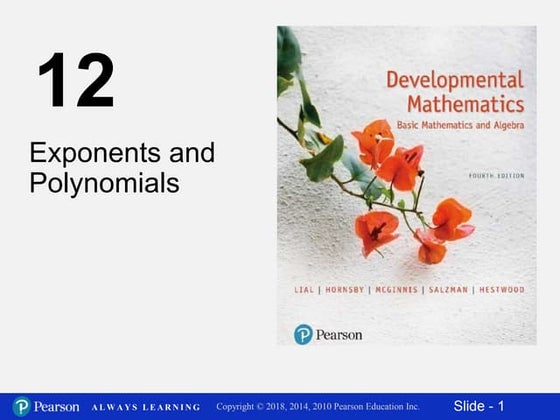 12

Exponents and Polynomials

Developmental Mathematics
Basic Mathematics and Algebra

FOURTH EDITION

LIAL | HORNSBY | MCGINNIS | SALZMAN | HESTWOOD

Pearson

Pearson ALWAYS LEARNING Copyright © 2018, 2014, 2010 Pearson Education Inc. Slide - 1